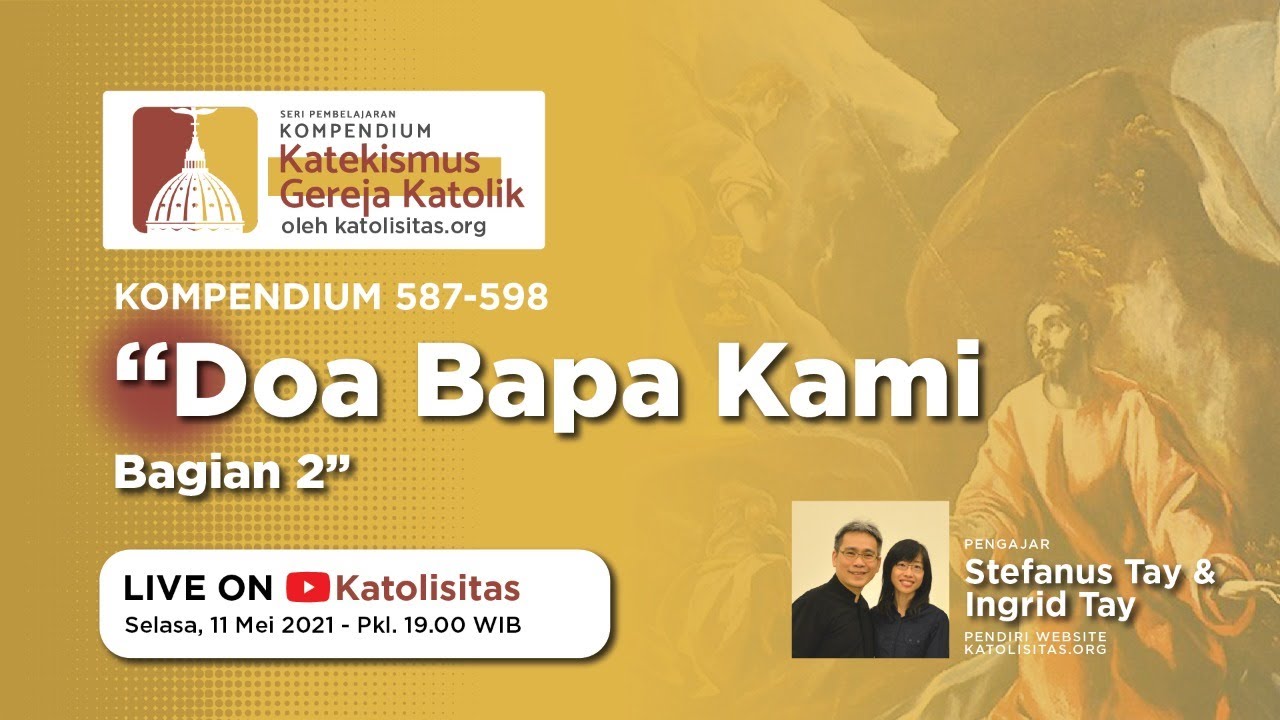 SERI PEMBELAJARAN
KOMPENDIUM
Katekismus
Gereja Katolik
oleh katolisitas.org

KOMPENDIUM 587-598

“Doa Bapa Kami
Bagian 2”

LIVE ON Katolisitas
Selasa, 11 Mei 2021 - Pkl. 19.00 WIB

PENGAJAR
Stefanus Tay &
Ingrid Tay
PENDIRI WEBSITE
KATOLISITAS.ORG